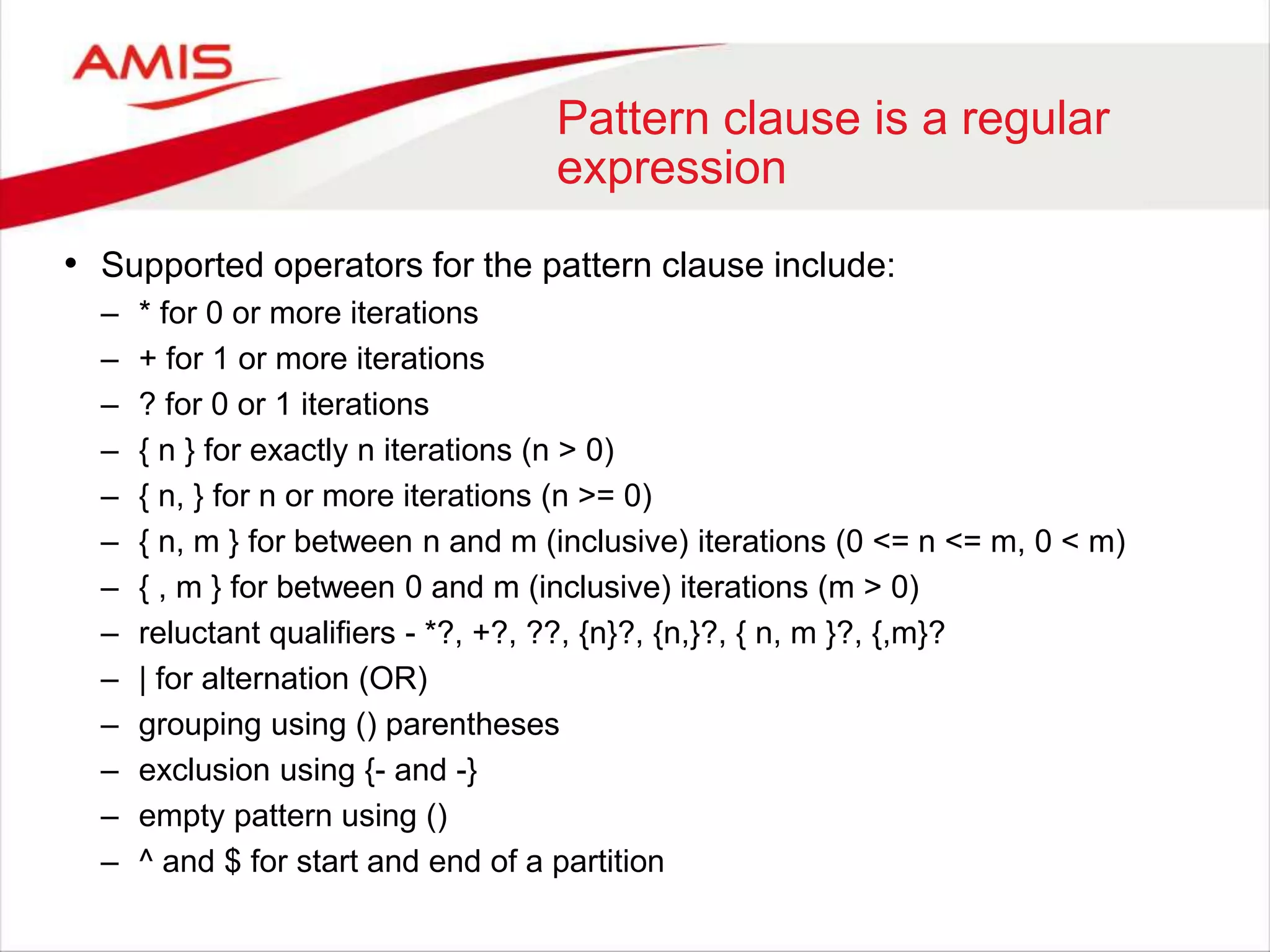 AMIS

Pattern clause is a regular expression

• Supported operators for the pattern clause include:
– * for 0 or more iterations
– + for 1 or more iterations
– ? for 0 or 1 iterations
– { n } for exactly n iterations (n > 0)
– { n, } for n or more iterations (n >= 0)
– { n, m } for between n and m (inclusive) iterations (0 <= n <= m, 0 < m)
– { , m } for between 0 and m (inclusive) iterations (m > 0)
– reluctant qualifiers - *?, +?, ??, {n}?, {n,}?, { n, m }?, {,m}?
– | for alternation (OR)
– grouping using () parentheses
– exclusion using {- and -}
– empty pattern using ()
– ^ and $ for start and end of a partition